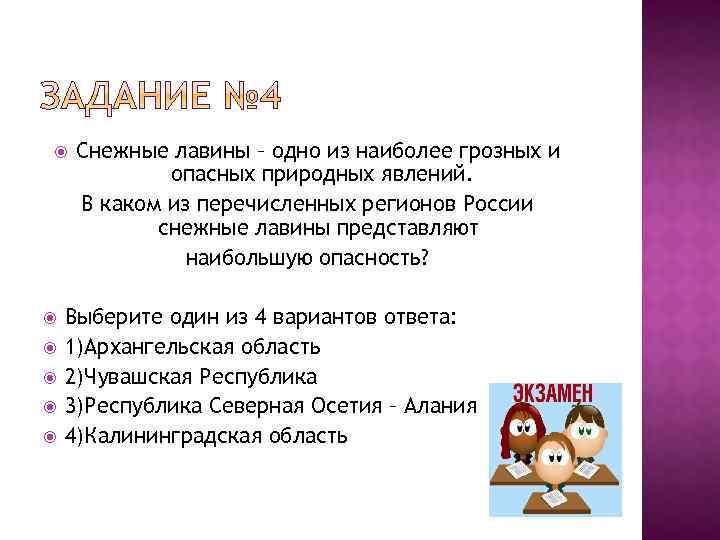 ЗАДАНИЕ №4

Снежные лавины – одно из наиболее грозных и опасных природных явлений.

В каком из перечисленных регионов России снежные лавины представляют наибольшую опасность?

Выберите один из 4 вариантов ответа:

1)Архангельская область

2)Чувашская Республика

3)Республика Северная Осетия – Алания

4)Калининградская область

ЭКЗАМЕН